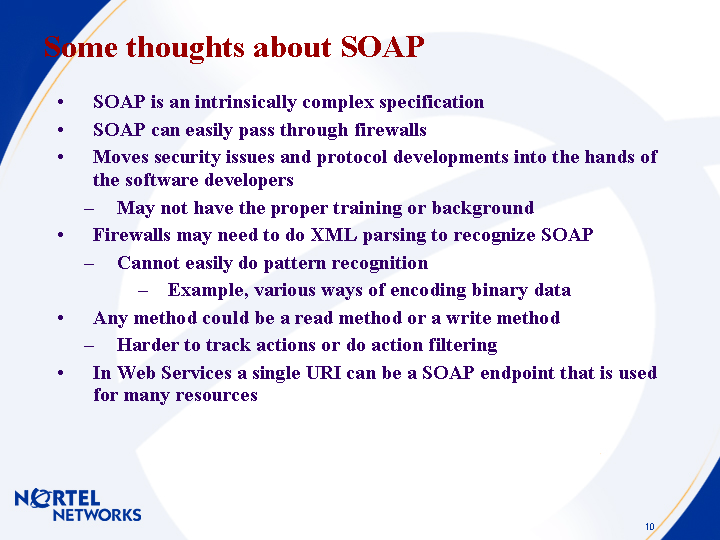 Some thoughts about SOAP

• SOAP is an intrinsically complex specification
• SOAP can easily pass through firewalls
• Moves security issues and protocol developments into the hands of the software developers
– May not have the proper training or background
• Firewalls may need to do XML parsing to recognize SOAP
– Cannot easily do pattern recognition
– Example, various ways of encoding binary data
• Any method could be a read method or a write method
– Harder to track actions or do action filtering
• In Web Services a single URI can be a SOAP endpoint that is used for many resources

NORTEL NETWORKS

10